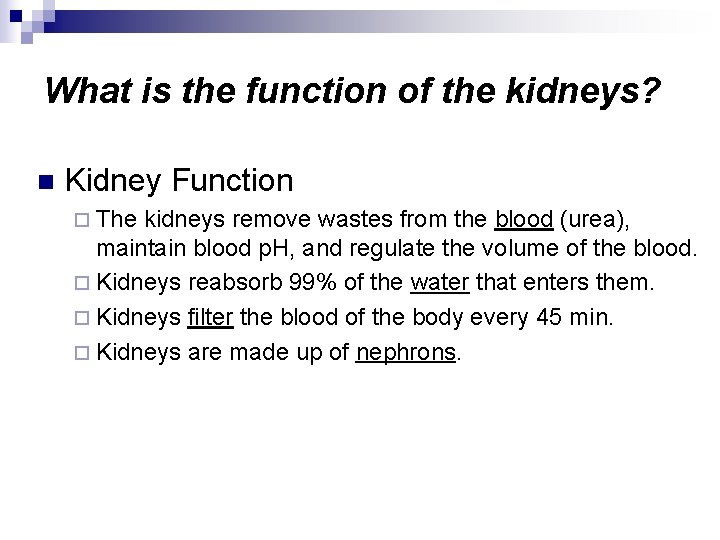 What is the function of the kidneys?

Kidney Function

The kidneys remove wastes from the blood (urea), maintain blood pH, and regulate the volume of the blood.

Kidneys reabsorb 99% of the water that enters them.

Kidneys filter the blood of the body every 45 min.

Kidneys are made up of nephrons.